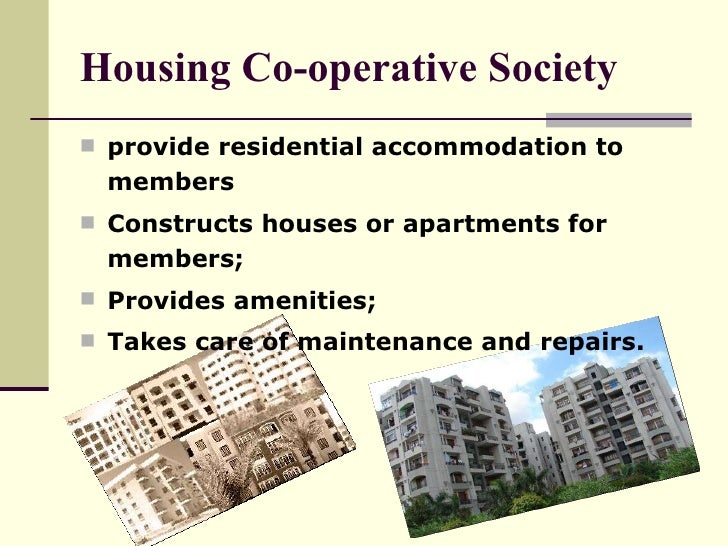 Housing Co-operative Society

- provide residential accommodation to members
- Constructs houses or apartments for members;
- Provides amenities;
- Takes care of maintenance and repairs.